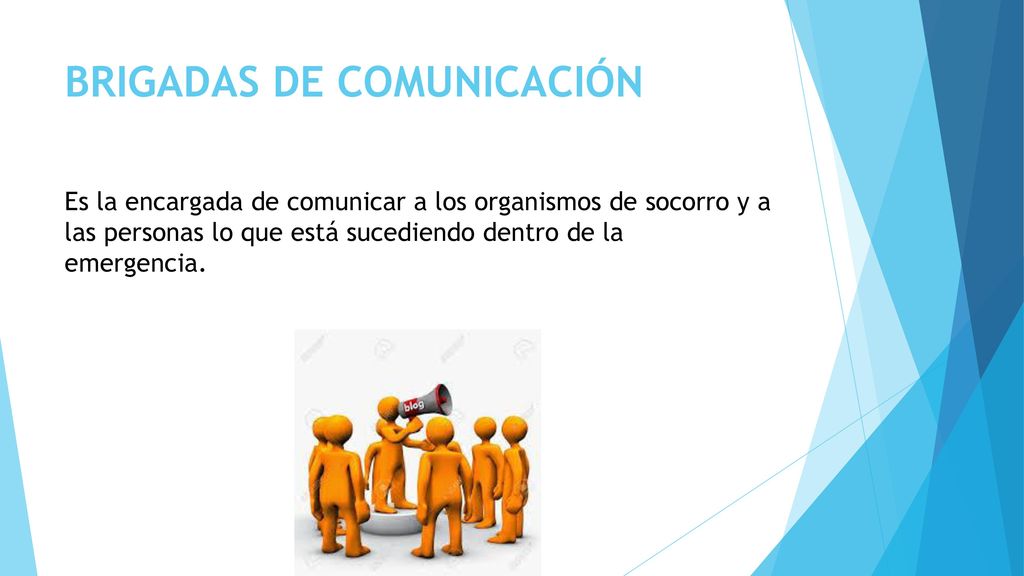 BRIGADAS DE COMUNICACIÓN

Es la encargada de comunicar a los organismos de socorro y a las personas lo que está sucediendo dentro de la emergencia.

blog